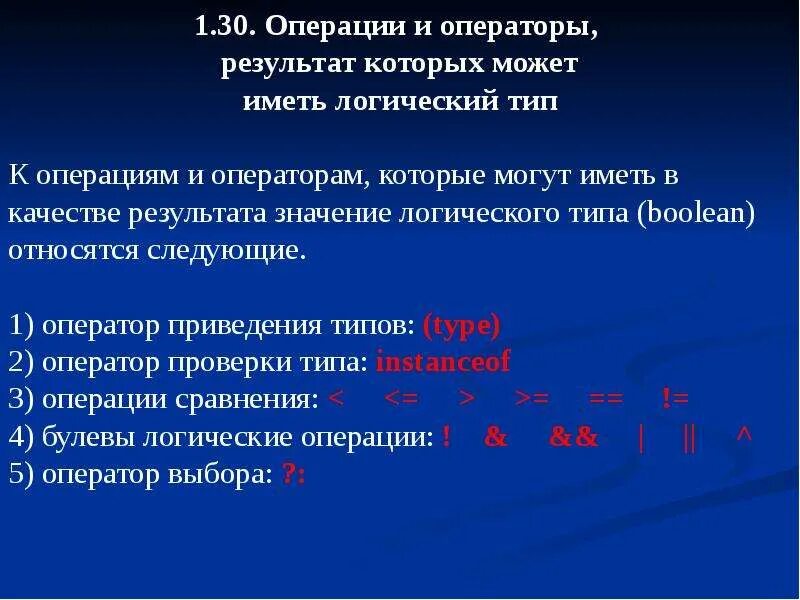 1.30. Операции и операторы, результат которых может иметь логический тип

К операциям и операторам, которые могут иметь в качестве результата значение логического типа (boolean) относятся следующие.

1) оператор приведения типов: (type)
2) оператор проверки типа: instanceof
3) операции сравнения: < <= > >= == !=
4) булевы логические операции: ! & && | || ^
5) оператор выбора: ?: